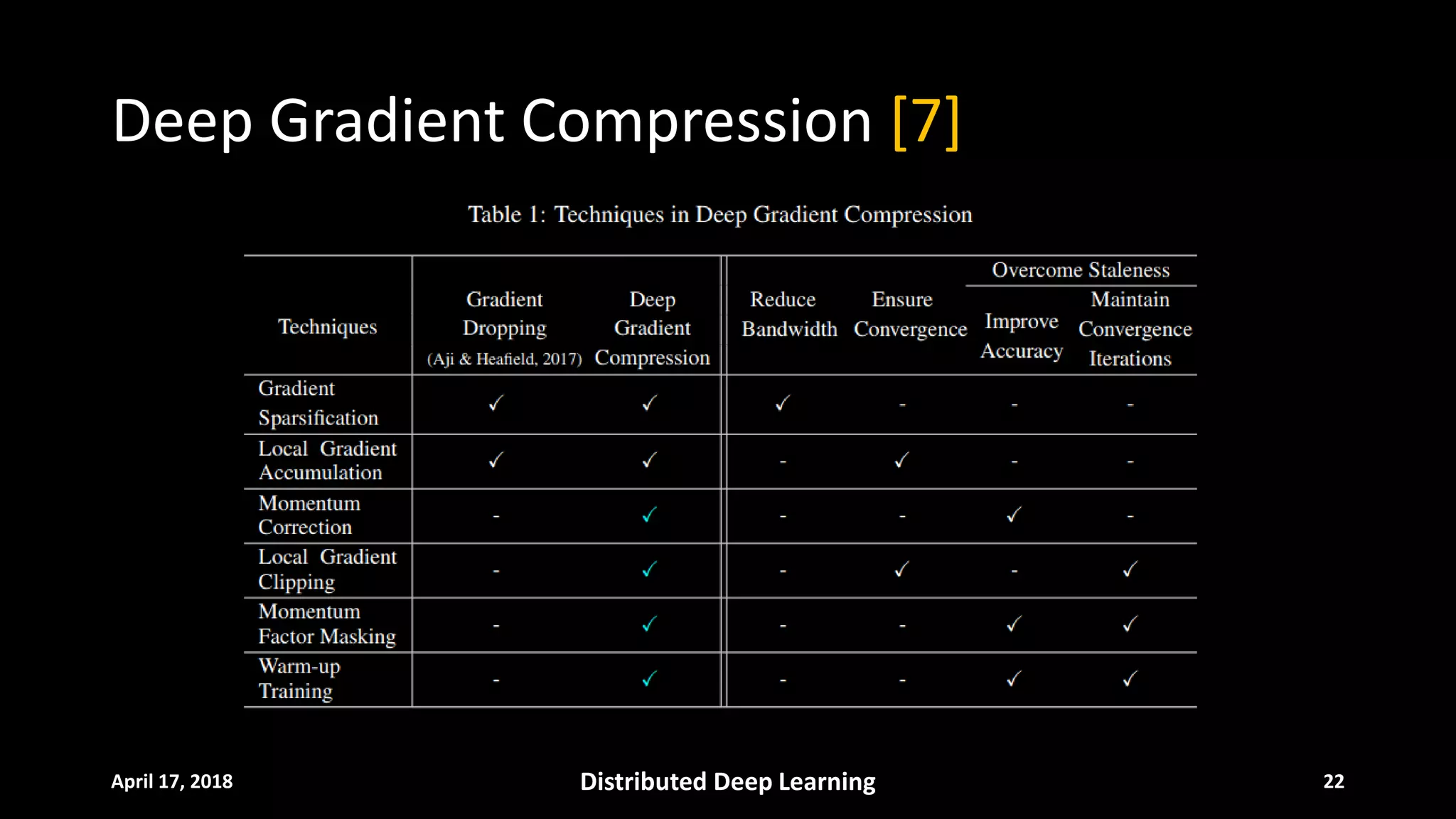 Deep Gradient Compression [7]

Table 1: Techniques in Deep Gradient Compression

| Techniques | Gradient Dropping (Aji & Heafield, 2017) | Deep Gradient Compression | Reduce Bandwidth | Ensure Convergence | Overcome Staleness: Improve Accuracy | Overcome Staleness: Maintain Convergence Iterations |
|---|---|---|---|---|---|---|
| Gradient Sparsification | ✓ | ✓ | ✓ | - | - | - |
| Local Gradient Accumulation | ✓ | ✓ | - | ✓ | - | - |
| Momentum Correction | - | ✓ | - | - | ✓ | - |
| Local Gradient Clipping | - | ✓ | - | ✓ | - | ✓ |
| Momentum Factor Masking | - | ✓ | - | - | ✓ | ✓ |
| Warm-up Training | - | ✓ | - | - | ✓ | ✓ |

April 17, 2018

Distributed Deep Learning

22